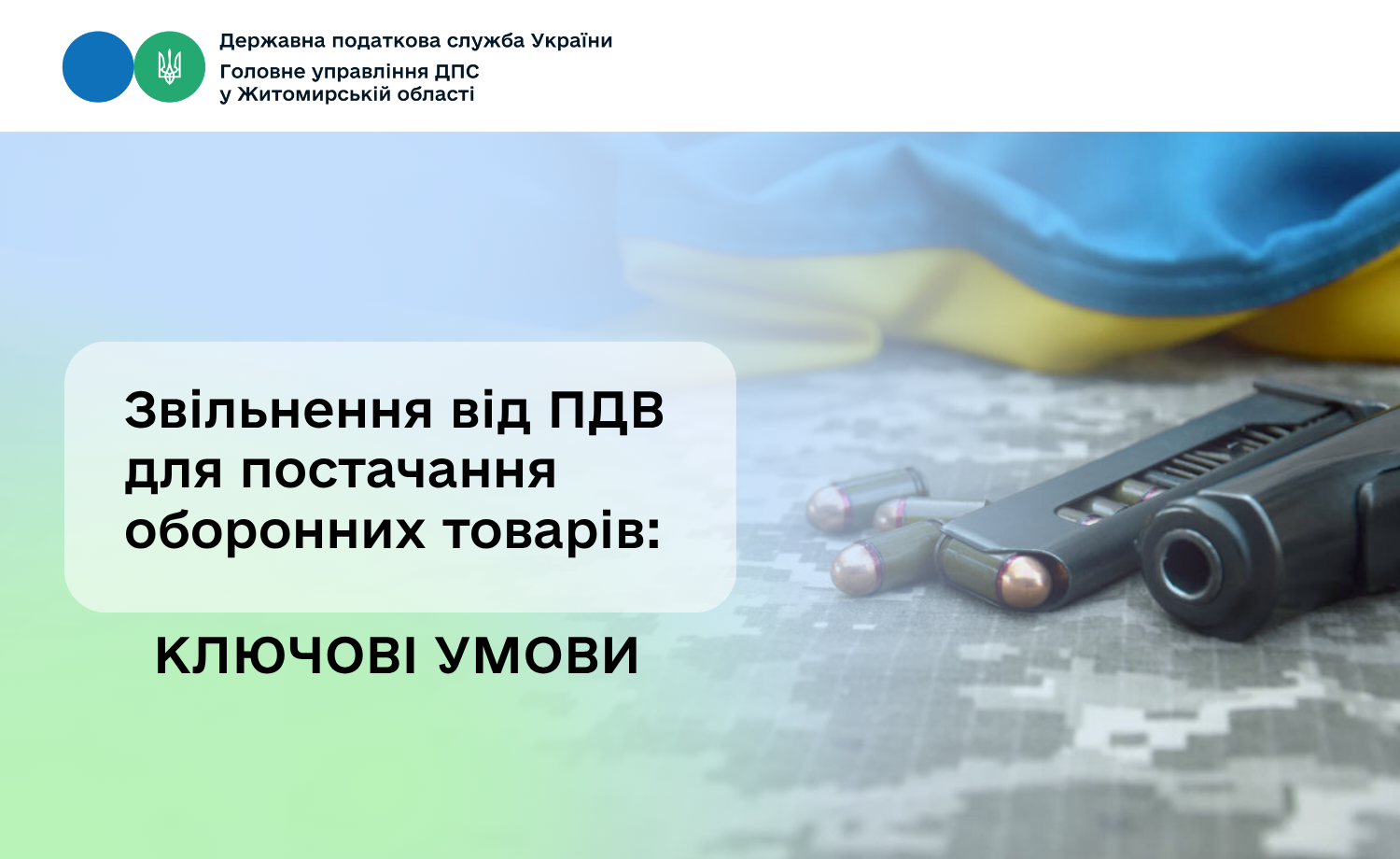 Державна податкова служба України
Головне управління ДПС
у Житомирській області

Звільнення від ПДВ для постачання оборонних товарів:

КЛЮЧОВІ УМОВИ